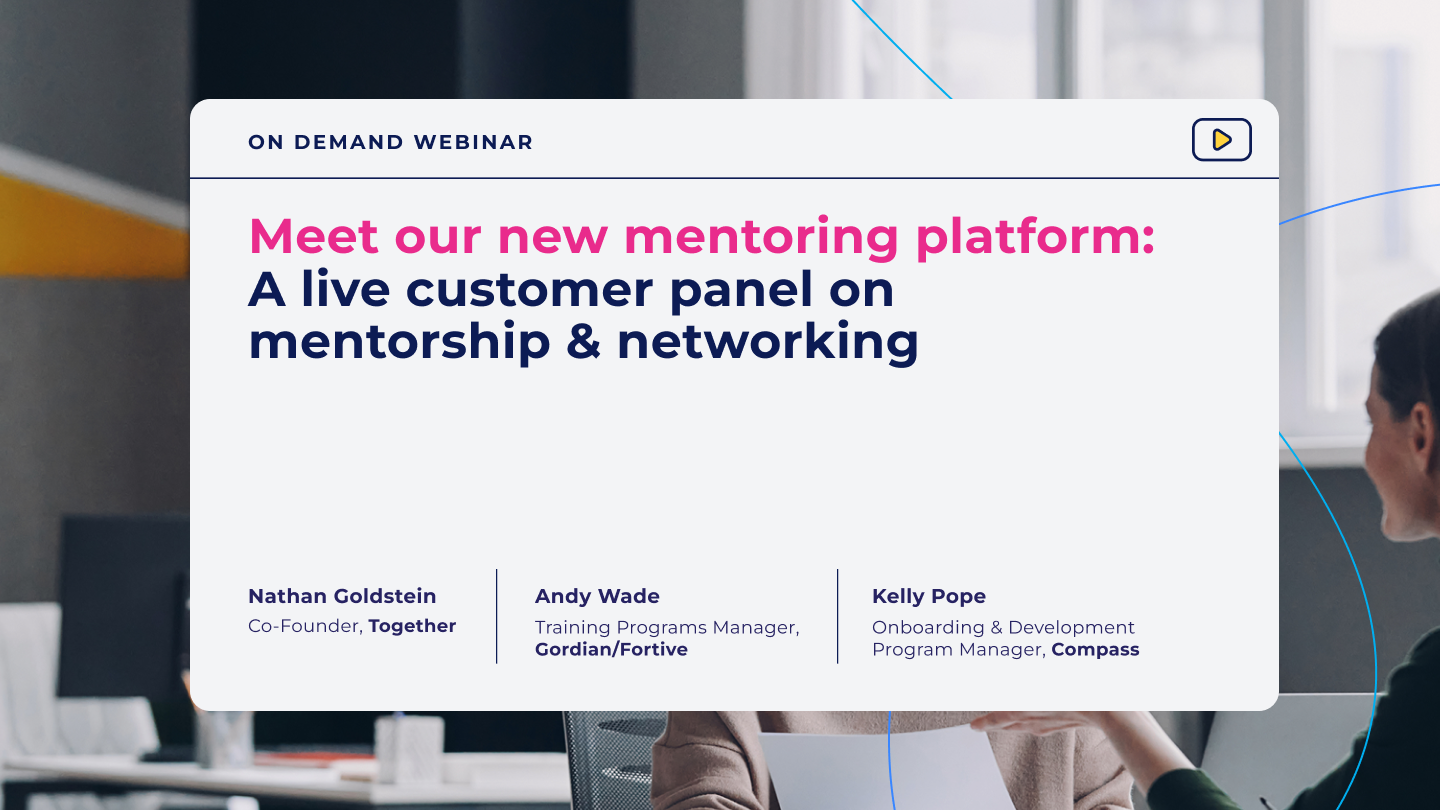 ON DEMAND WEBINAR

Meet our new mentoring platform: A live customer panel on mentorship & networking

Nathan Goldstein
Co-Founder, Together

Andy Wade
Training Programs Manager, Gordian/Fortive

Kelly Pope
Onboarding & Development Program Manager, Compass